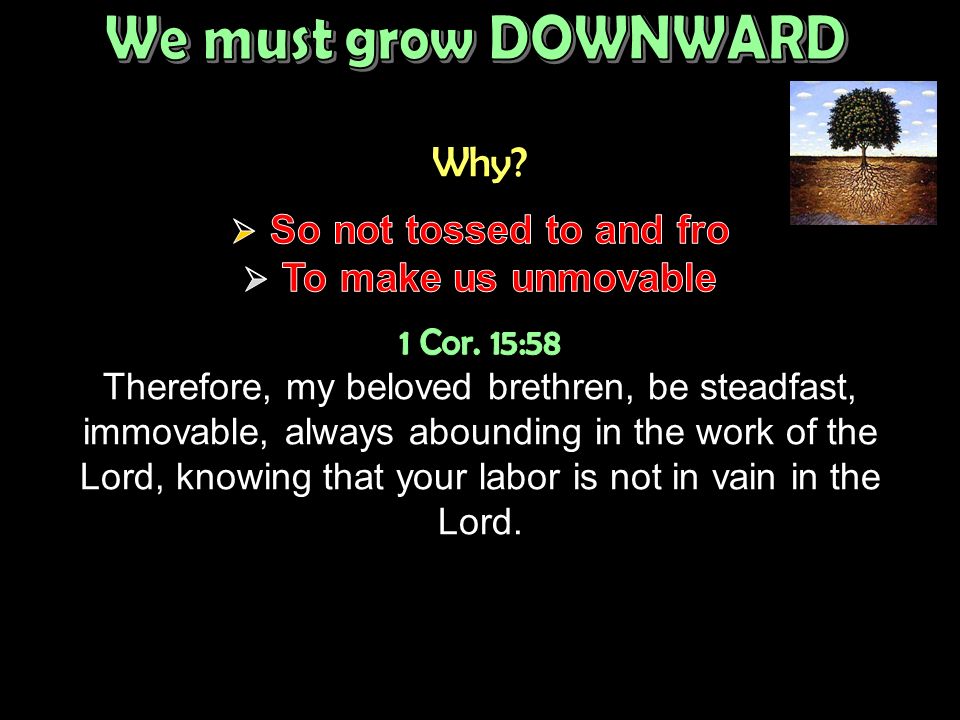 We must grow DOWNWARD

Why?

➢ So not tossed to and fro
➢ To make us unmovable

1 Cor. 15:58
Therefore, my beloved brethren, be steadfast, immovable, always abounding in the work of the Lord, knowing that your labor is not in vain in the Lord.